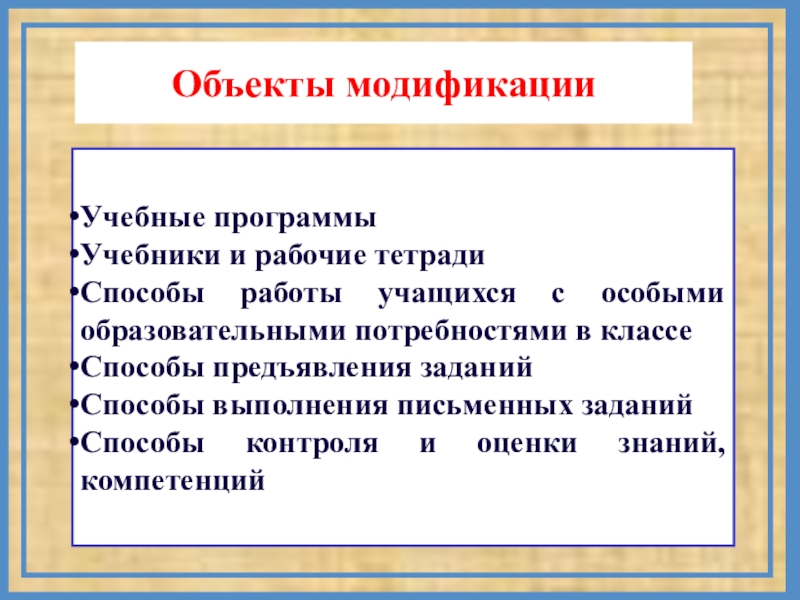 Объекты модификации

•Учебные программы
•Учебники и рабочие тетради
•Способы работы учащихся с особыми образовательными потребностями в классе
•Способы предъявления заданий
•Способы выполнения письменных заданий
•Способы контроля и оценки знаний, компетенций